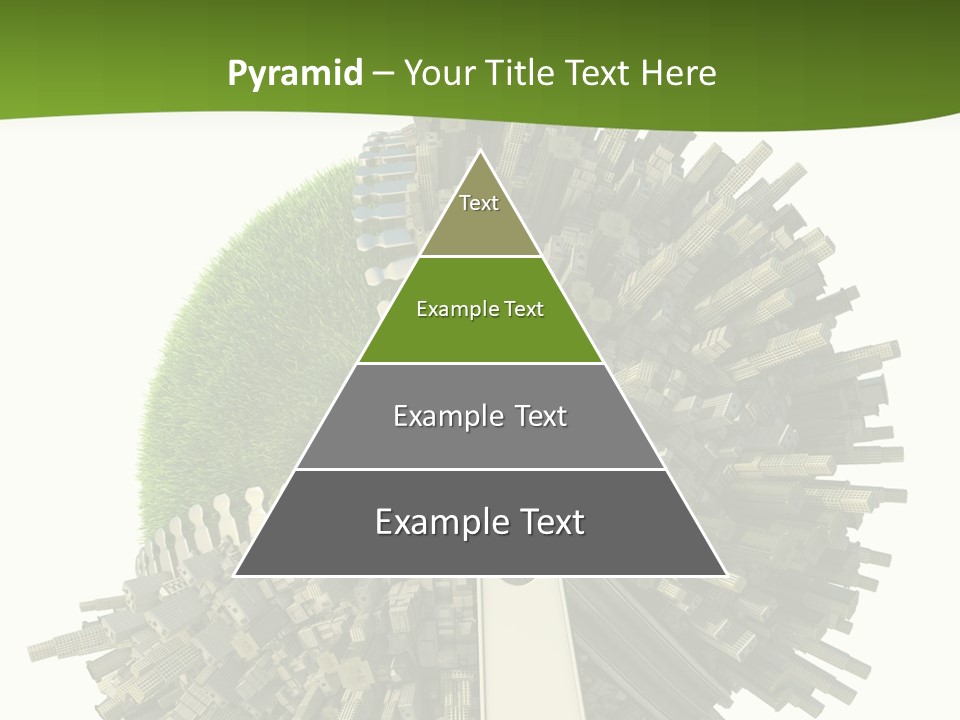 Pyramid – Your Title Text Here

Text

Example Text

Example Text

Example Text